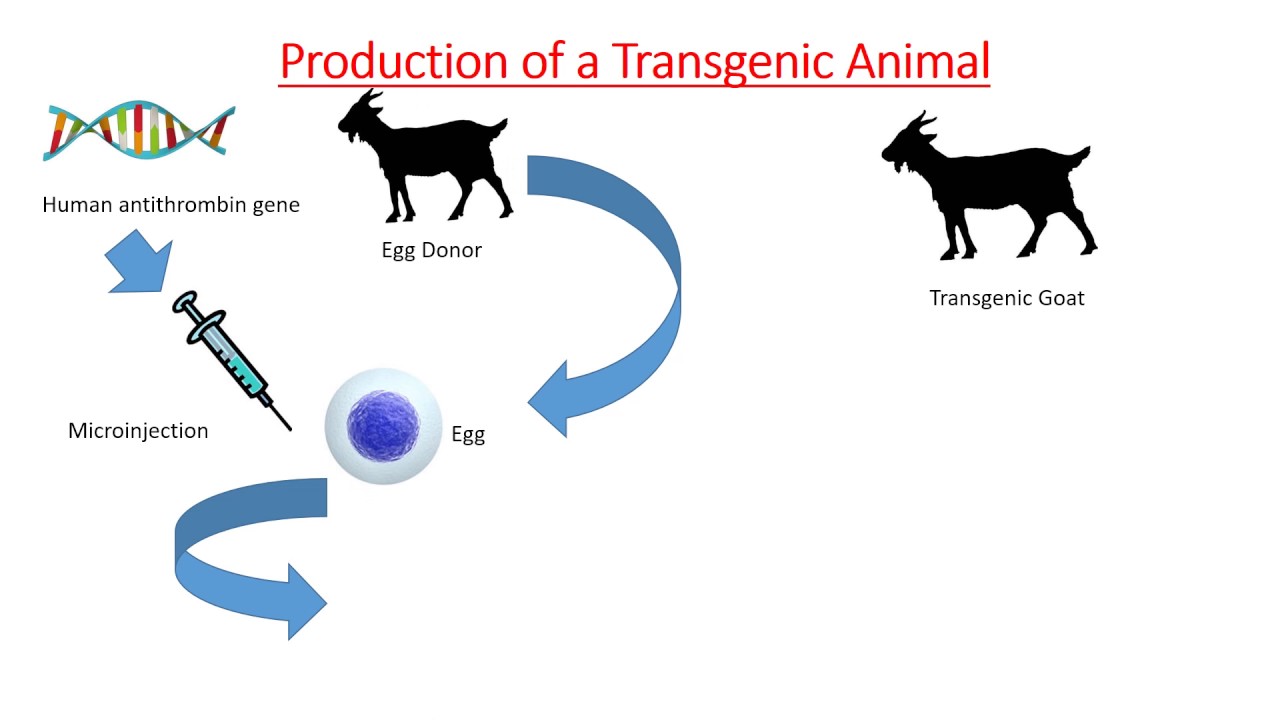 Production of a Transgenic Animal

Human antithrombin gene

Egg Donor

Transgenic Goat

Microinjection

Egg